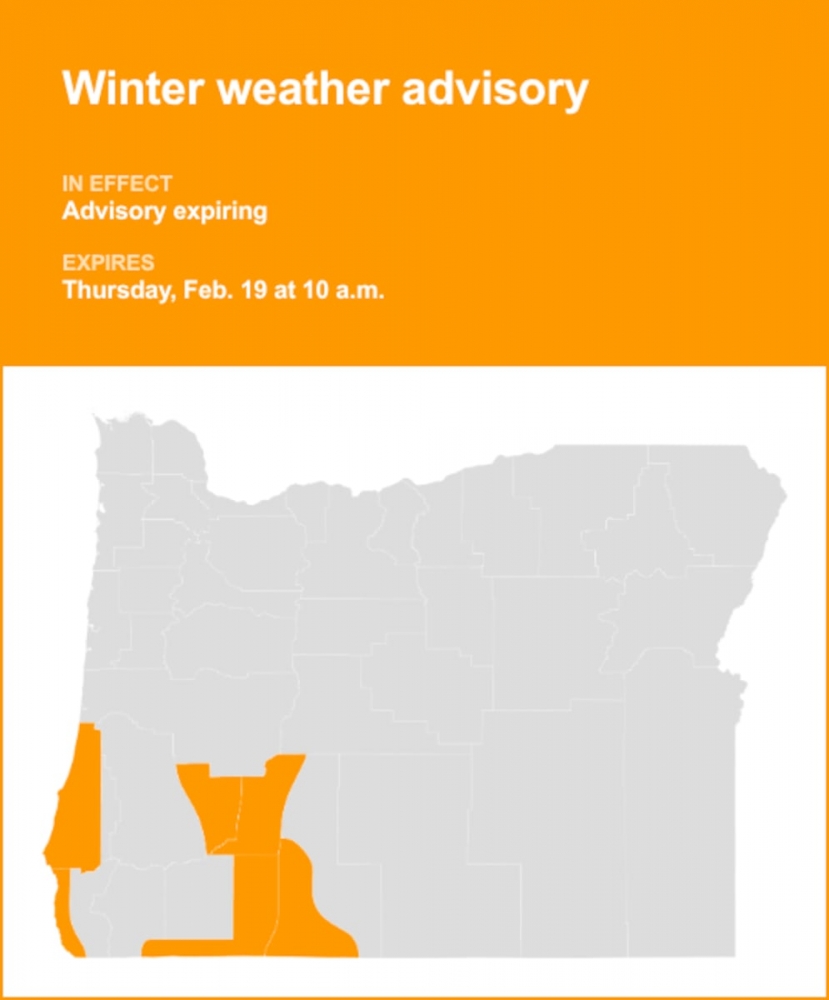 Winter weather advisory

IN EFFECT
Advisory expiring

EXPIRES
Thursday, Feb. 19 at 10 a.m.